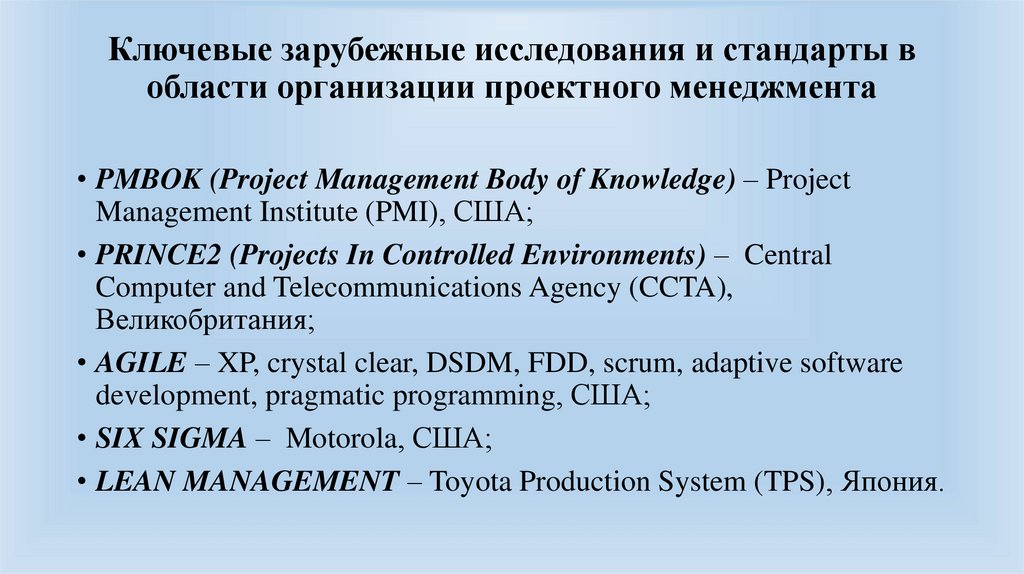 Ключевые зарубежные исследования и стандарты в области организации проектного менеджмента

• PMBOK (Project Management Body of Knowledge) – Project Management Institute (PMI), США;
• PRINCE2 (Projects In Controlled Environments) – Central Computer and Telecommunications Agency (CCTA), Великобритания;
• AGILE – XP, crystal clear, DSDM, FDD, scrum, adaptive software development, pragmatic programming, США;
• SIX SIGMA – Motorola, США;
• LEAN MANAGEMENT – Toyota Production System (TPS), Япония.